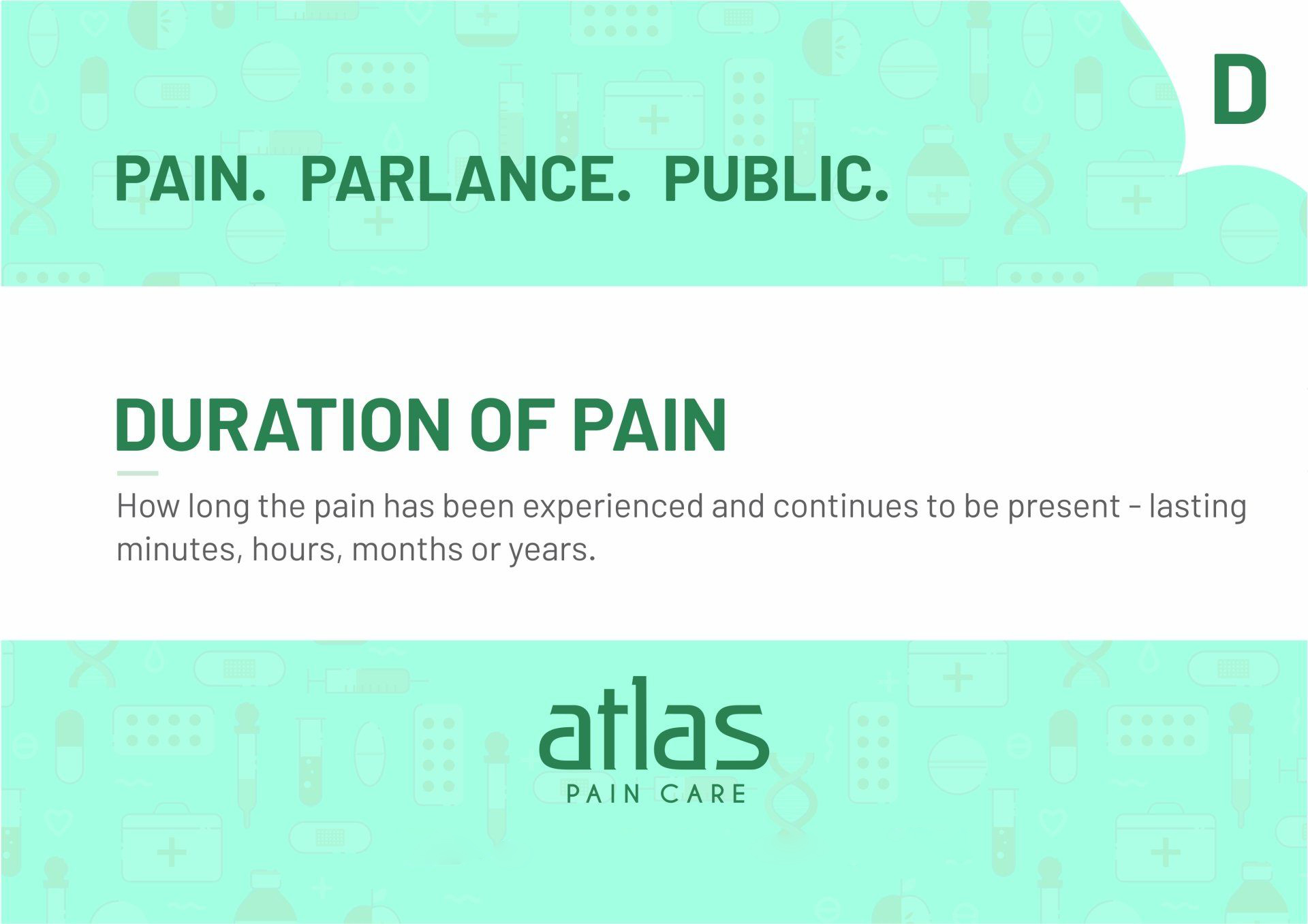 D

PAIN. PARLANCE. PUBLIC.

DURATION OF PAIN

How long the pain has been experienced and continues to be present – lasting minutes, hours, months or years.

atlas
PAIN CARE